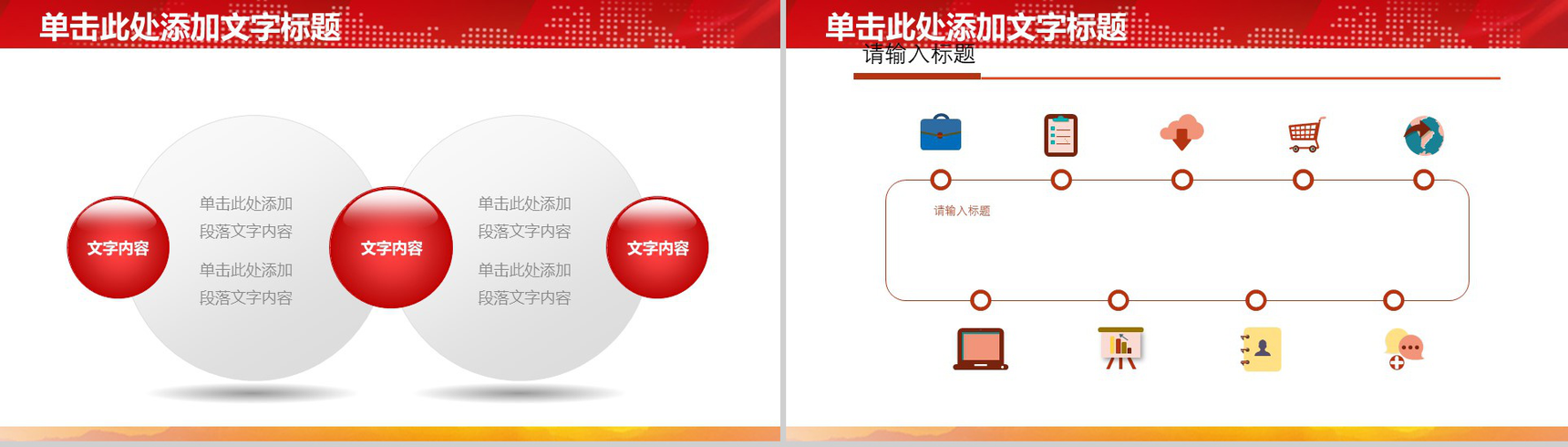 单击此处添加文字标题

文字内容

单击此处添加段落文字内容

单击此处添加段落文字内容

文字内容

单击此处添加段落文字内容

单击此处添加段落文字内容

文字内容

单击此处添加文字标题

请输入标题

请输入标题